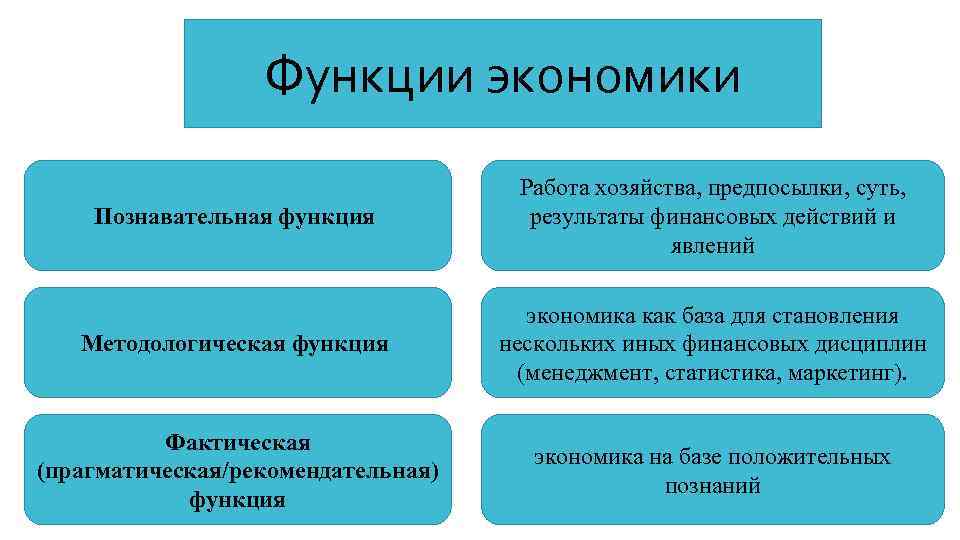 Функции экономики

Познавательная функция

Работа хозяйства, предпосылки, суть, результаты финансовых действий и явлений

Методологическая функция

экономика как база для становления нескольких иных финансовых дисциплин (менеджмент, статистика, маркетинг).

Фактическая (прагматическая/рекомендательная) функция

экономика на базе положительных познаний